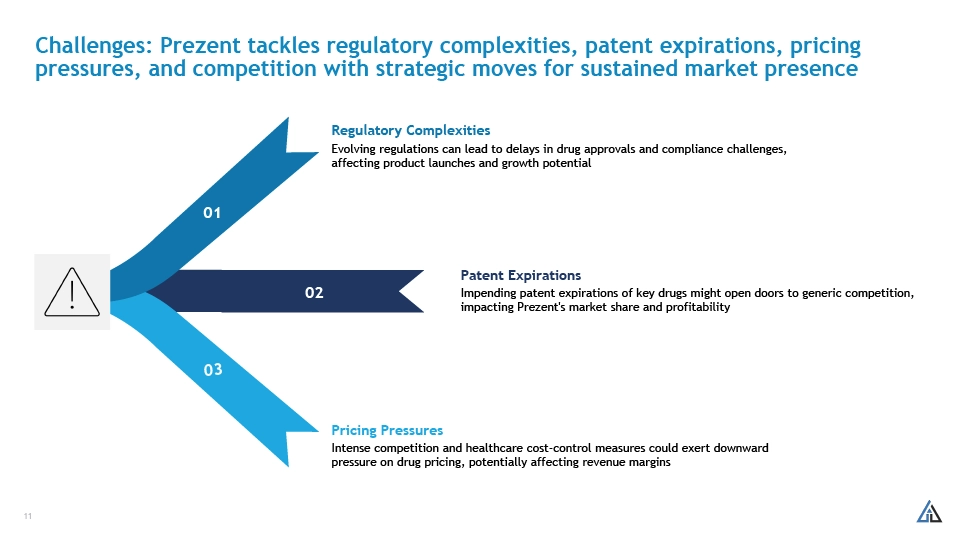 Challenges: Prezent tackles regulatory complexities, patent expirations, pricing pressures, and competition with strategic moves for sustained market presence

01

Regulatory Complexities

Evolving regulations can lead to delays in drug approvals and compliance challenges, affecting product launches and growth potential

02

Patent Expirations

Impending patent expirations of key drugs might open doors to generic competition, impacting Prezent's market share and profitability

03

Pricing Pressures

Intense competition and healthcare cost-control measures could exert downward pressure on drug pricing, potentially affecting revenue margins

11